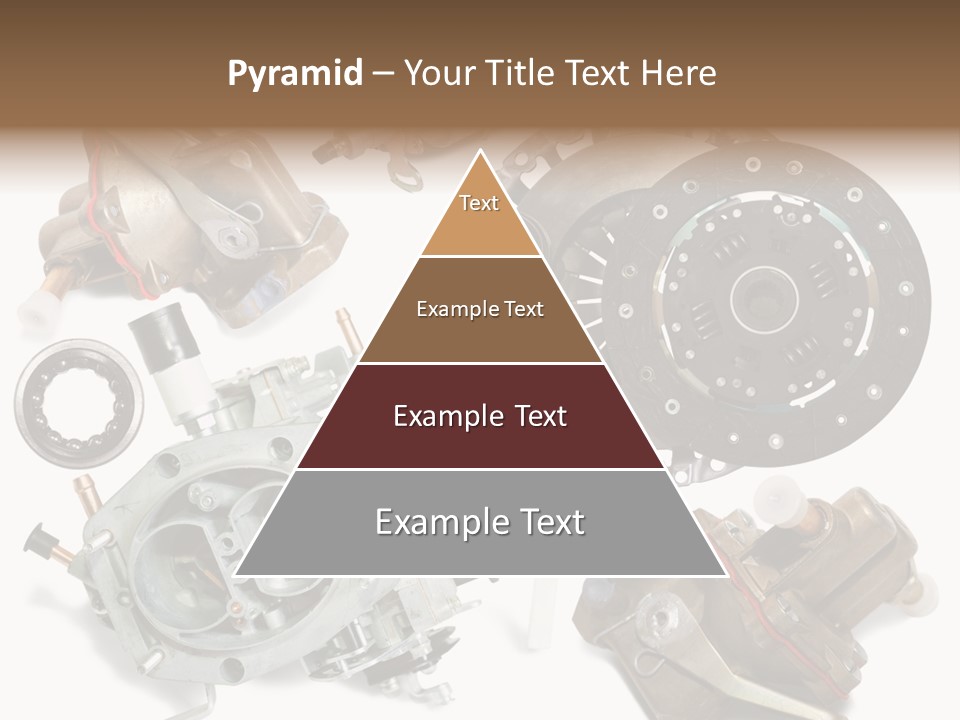 Pyramid – Your Title Text Here

Text

Example Text

Example Text

Example Text